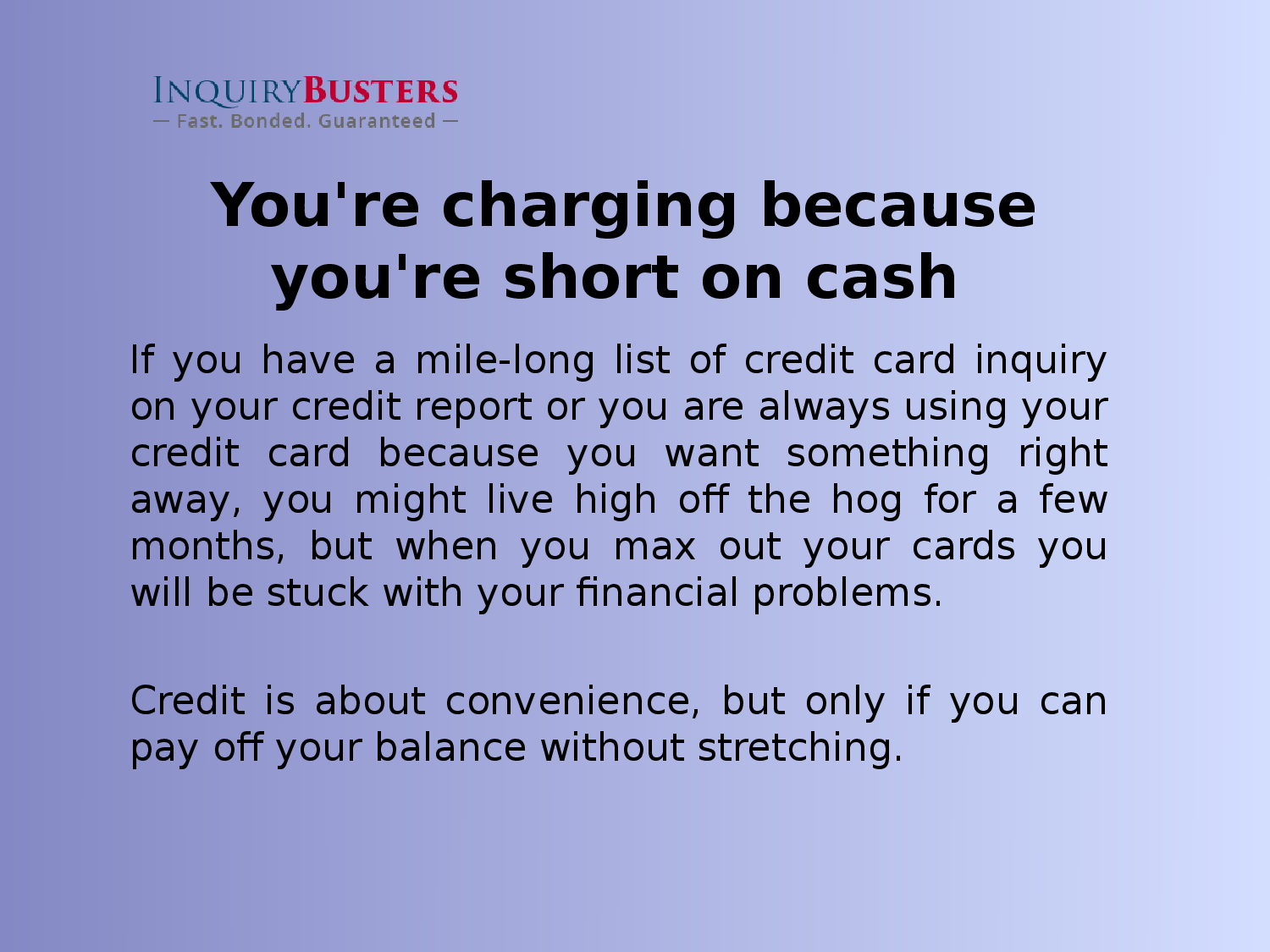 INQUIRYBUSTERS
— Fast. Bonded. Guaranteed —

You're charging because you're short on cash

If you have a mile-long list of credit card inquiry on your credit report or you are always using your credit card because you want something right away, you might live high off the hog for a few months, but when you max out your cards you will be stuck with your financial problems.

Credit is about convenience, but only if you can pay off your balance without stretching.